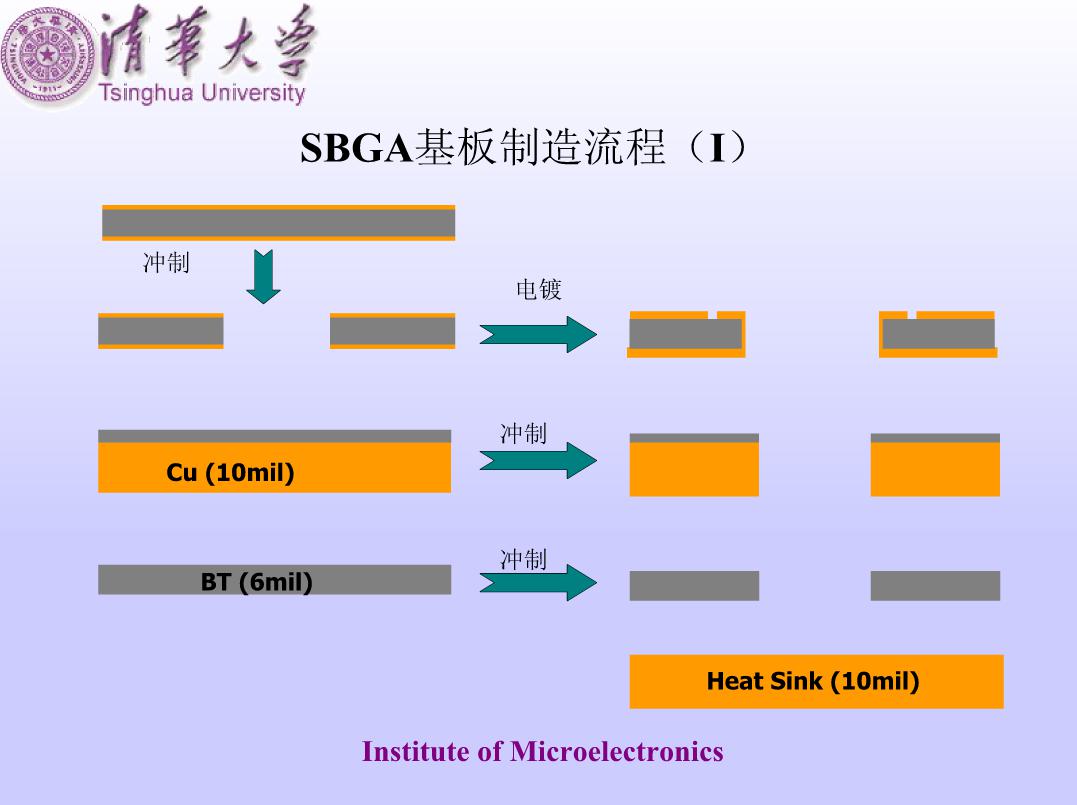 清華大學
Tsinghua University

SBGA基板制造流程（I）

冲制

电镀

冲制

Cu (10mil)

冲制

BT (6mil)

Heat Sink (10mil)

Institute of Microelectronics